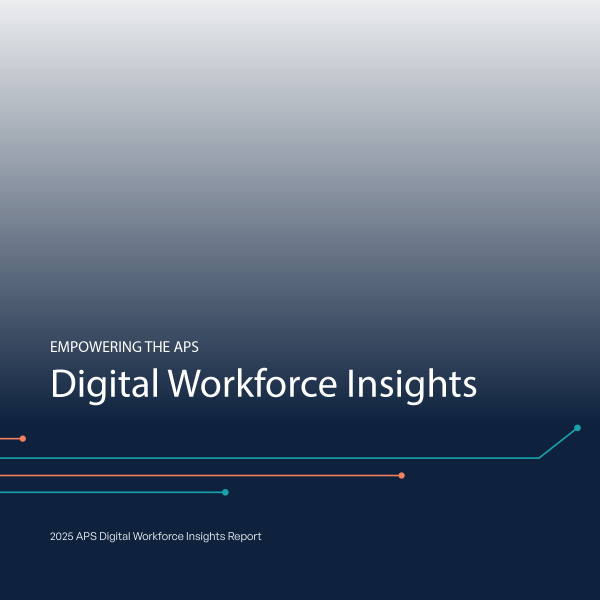 EMPOWERING THE APS

Digital Workforce Insights

2025 APS Digital Workforce Insights Report